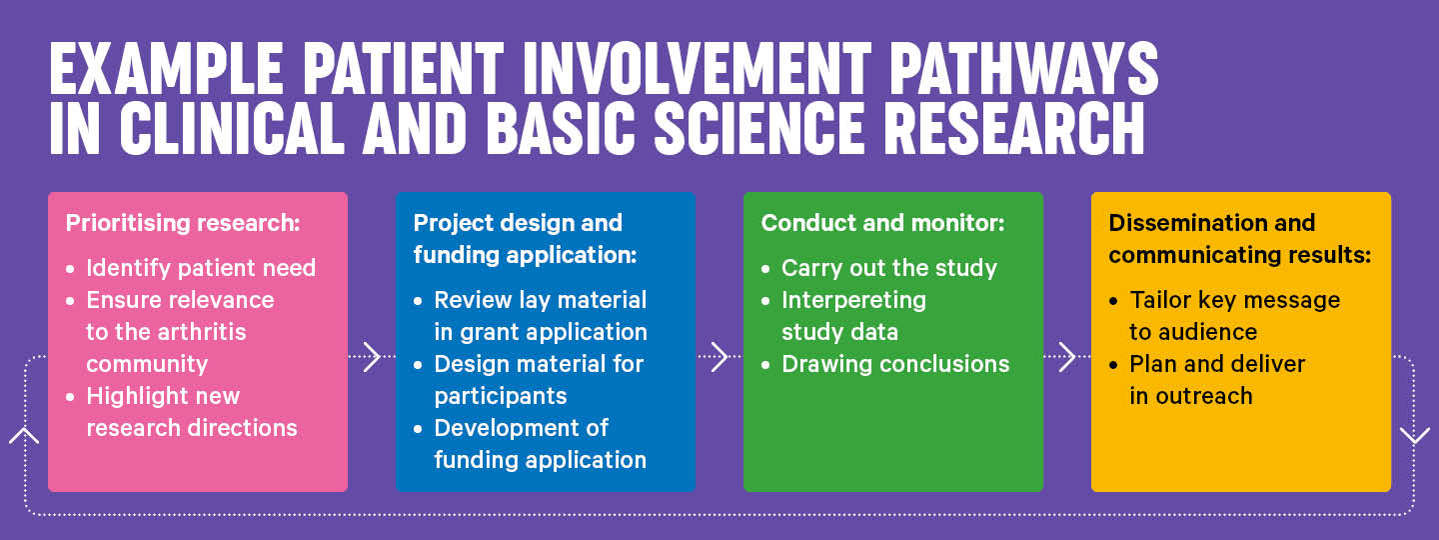 EXAMPLE PATIENT INVOLVEMENT PATHWAYS IN CLINICAL AND BASIC SCIENCE RESEARCH

Prioritising research:
• Identify patient need
• Ensure relevance to the arthritis community
• Highlight new research directions

Project design and funding application:
• Review lay material in grant application
• Design material for participants
• Development of funding application

Conduct and monitor:
• Carry out the study
• Interpereting study data
• Drawing conclusions

Dissemination and communicating results:
• Tailor key message to audience
• Plan and deliver in outreach